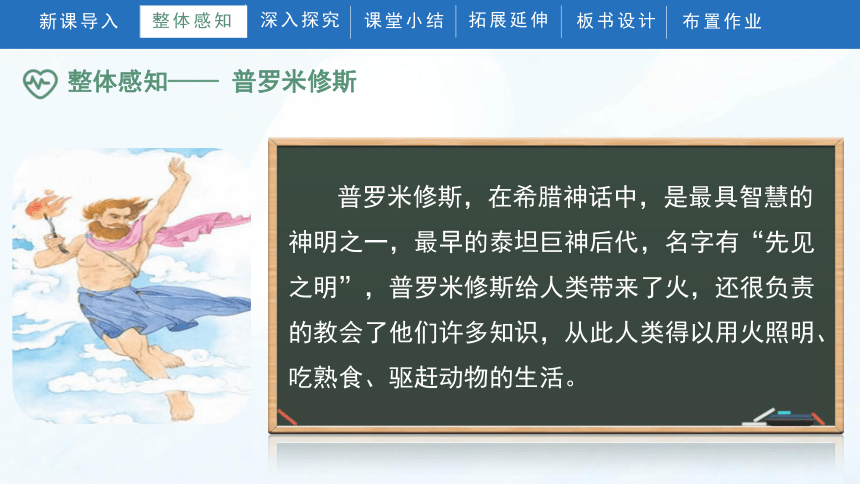 新课导入　整体感知　深入探究　课堂小结　拓展延伸　板书设计　布置作业

整体感知—— 普罗米修斯

普罗米修斯，在希腊神话中，是最具智慧的神明之一，最早的泰坦巨神后代，名字有“先见之明”，普罗米修斯给人类带来了火，还很负责的教会了他们许多知识，从此人类得以用火照明、吃熟食、驱赶动物的生活。